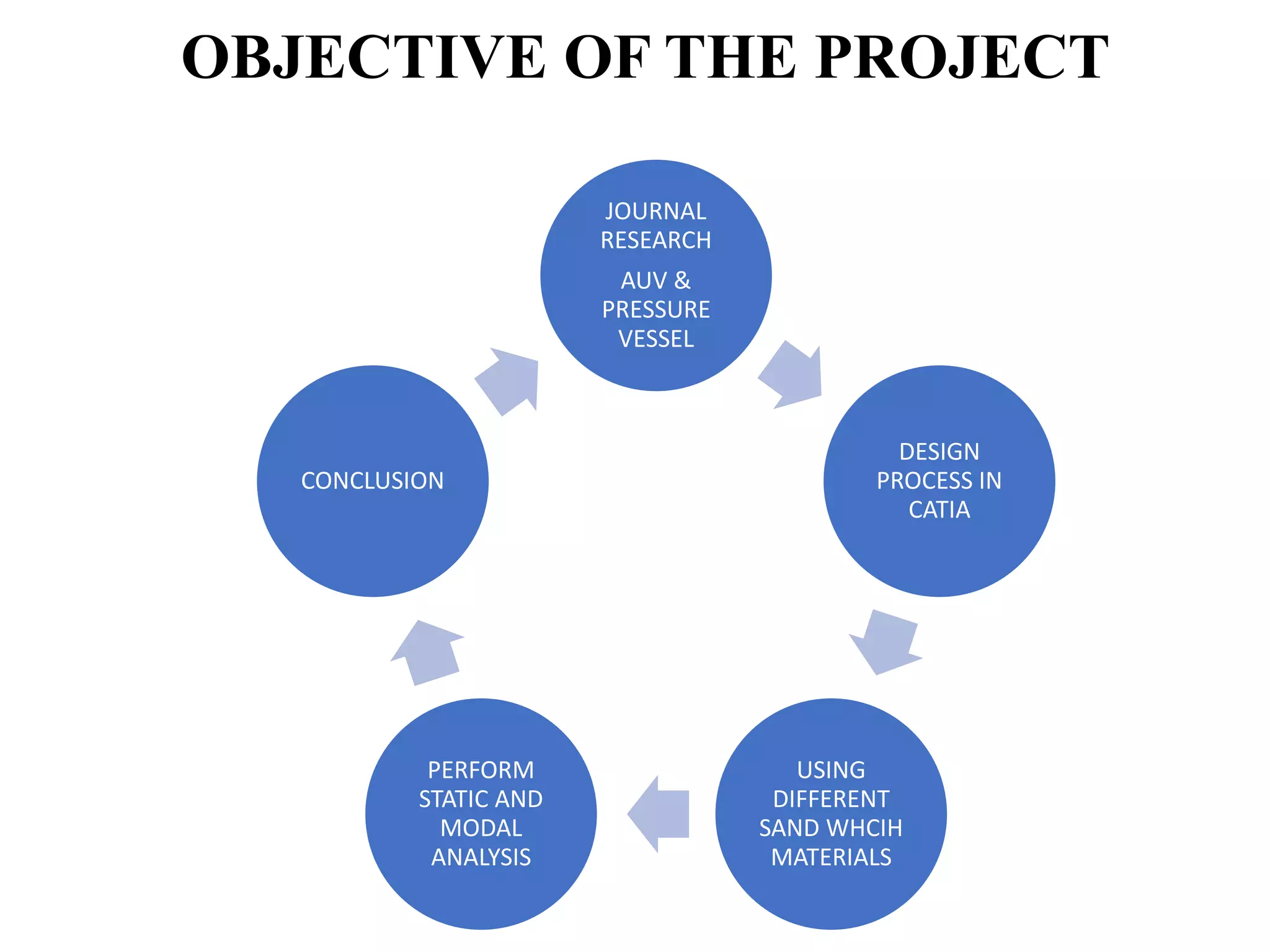 OBJECTIVE OF THE PROJECT

JOURNAL RESEARCH

AUV & PRESSURE VESSEL

DESIGN PROCESS IN CATIA

USING DIFFERENT SAND WHCIH MATERIALS

PERFORM STATIC AND MODAL ANALYSIS

CONCLUSION